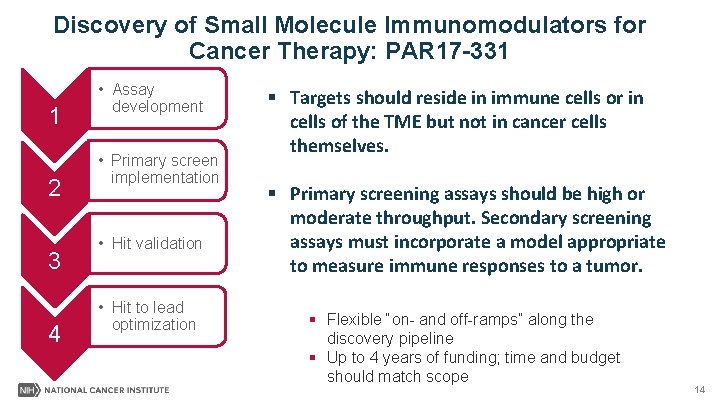 Discovery of Small Molecule Immunomodulators for Cancer Therapy: PAR17-331

1
• Assay development

2
• Primary screen implementation

3
• Hit validation

4
• Hit to lead optimization

▪ Targets should reside in immune cells or in cells of the TME but not in cancer cells themselves.

▪ Primary screening assays should be high or moderate throughput. Secondary screening assays must incorporate a model appropriate to measure immune responses to a tumor.

▪ Flexible "on- and off-ramps" along the discovery pipeline
▪ Up to 4 years of funding; time and budget should match scope

NIH NATIONAL CANCER INSTITUTE

14